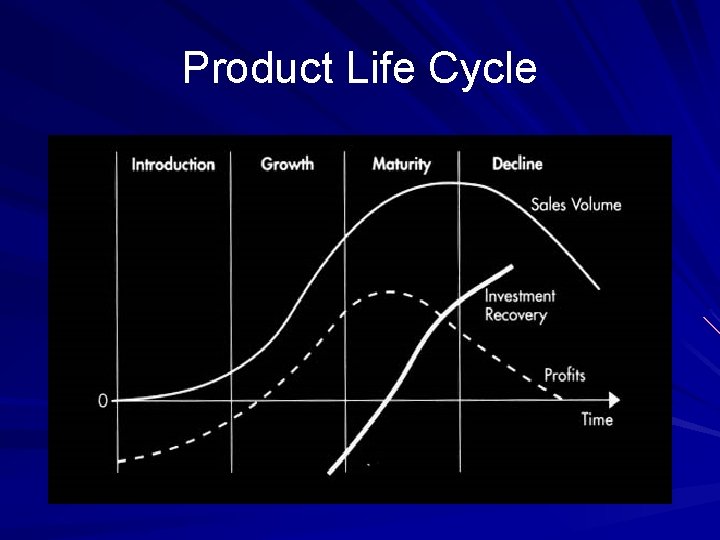 Product Life Cycle

Introduction
Growth
Maturity
Decline
Sales Volume
Investment Recovery
Profits
0
Time